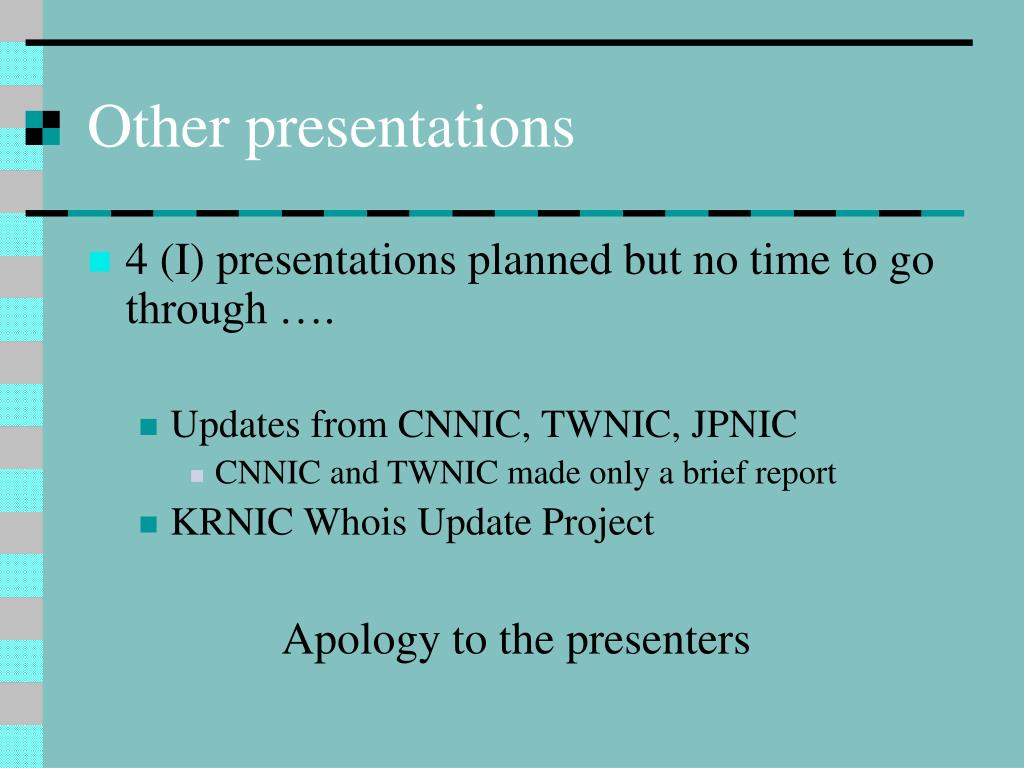 Other presentations

4 (I) presentations planned but no time to go through ….

Updates from CNNIC, TWNIC, JPNIC

CNNIC and TWNIC made only a brief report

KRNIC Whois Update Project

Apology to the presenters